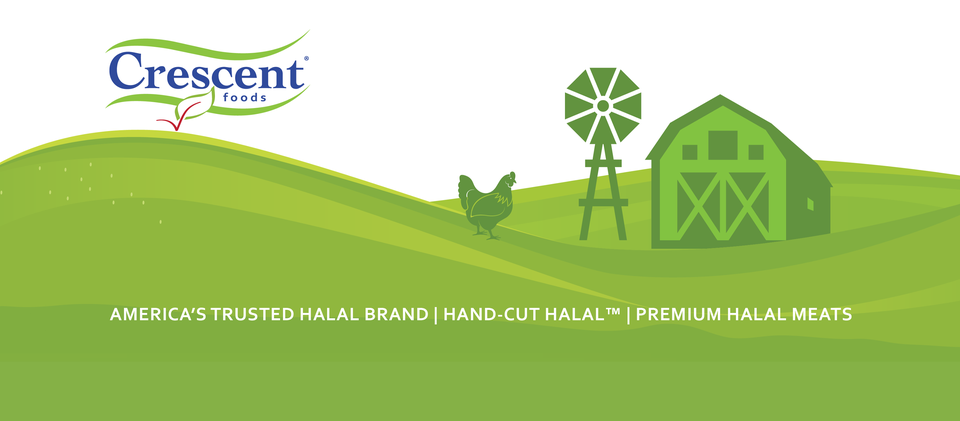 Crescent® foods

AMERICA'S TRUSTED HALAL BRAND | HAND-CUT HALAL™ | PREMIUM HALAL MEATS